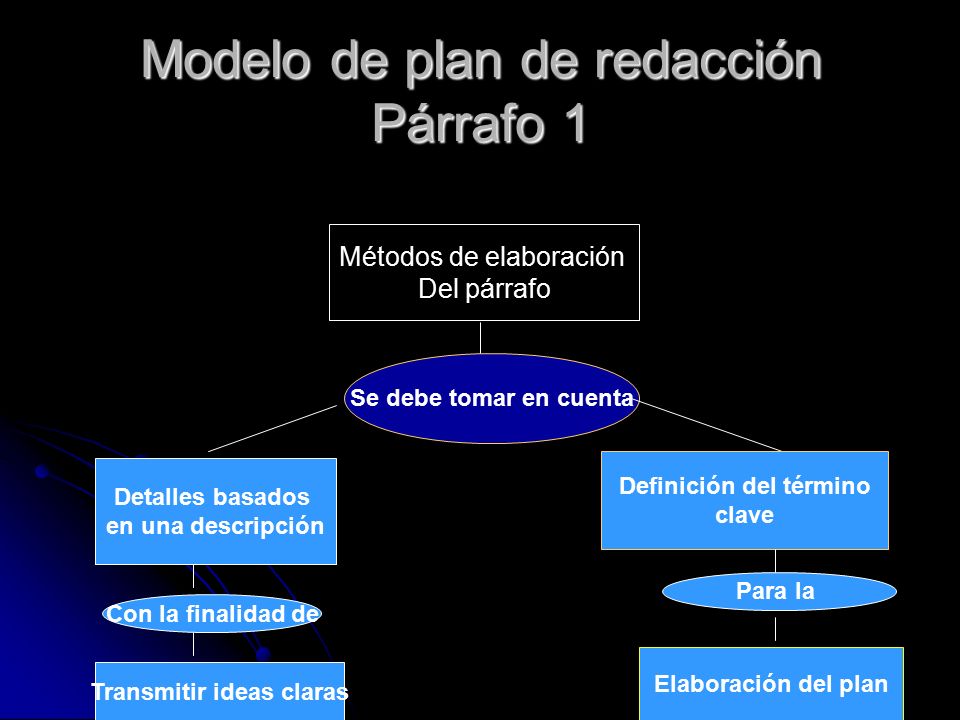 Modelo de plan de redacción
Párrafo 1

Métodos de elaboración
Del párrafo

Se debe tomar en cuenta

Detalles basados en una descripción

Con la finalidad de

Transmitir ideas claras

Definición del término clave

Para la

Elaboración del plan